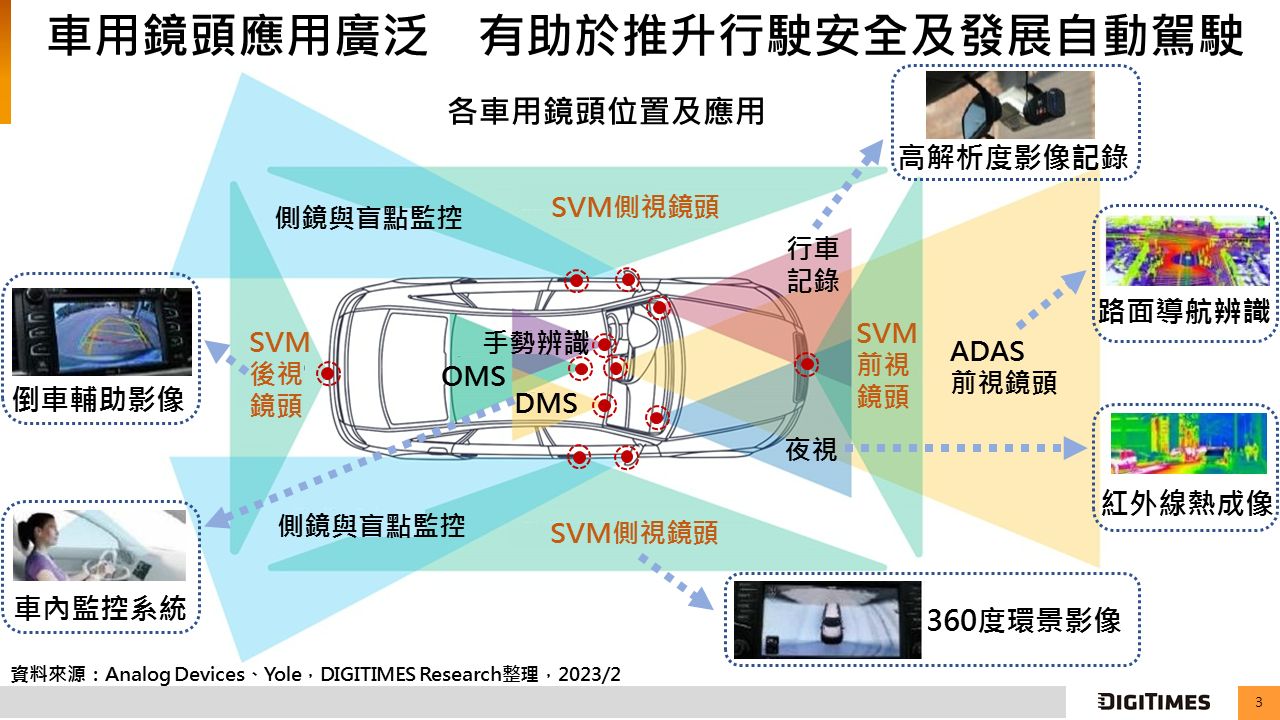 車用鏡頭應用廣泛　有助於推升行駛安全及發展自動駕駛

各車用鏡頭位置及應用

高解析度影像記錄

側鏡與盲點監控

SVM側視鏡頭

行車記錄

路面導航辨識

倒車輔助影像

SVM後視鏡頭

手勢辨識

OMS

DMS

SVM前視鏡頭

ADAS前視鏡頭

夜視

紅外線熱成像

側鏡與盲點監控

SVM側視鏡頭

車內監控系統

360度環景影像

資料來源：Analog Devices、Yole，DIGITIMES Research整理，2023/2

DIGITIMES

3